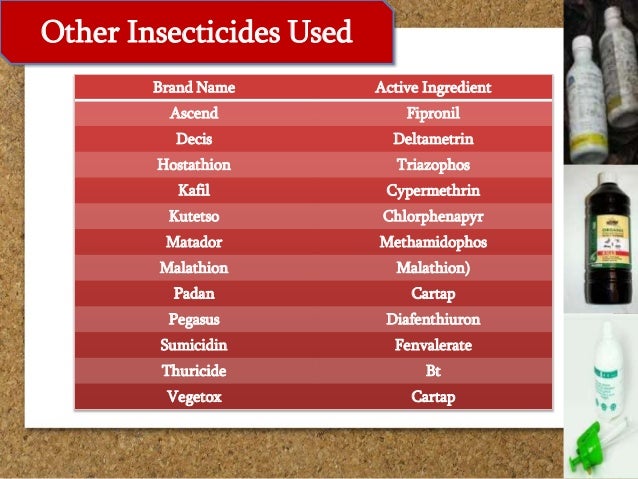 Other Insecticides Used

| Brand Name | Active Ingredient |
|---|---|
| Ascend | Fipronil |
| Decis | Deltametrin |
| Hostathion | Triazophos |
| Kafil | Cypermethrin |
| Kutetso | Chlorphenapyr |
| Matador | Methamidophos |
| Malathion | Malathion) |
| Padan | Cartap |
| Pegasus | Diafenthiuron |
| Sumicidin | Fenvalerate |
| Thuricide | Bt |
| Vegetox | Cartap |